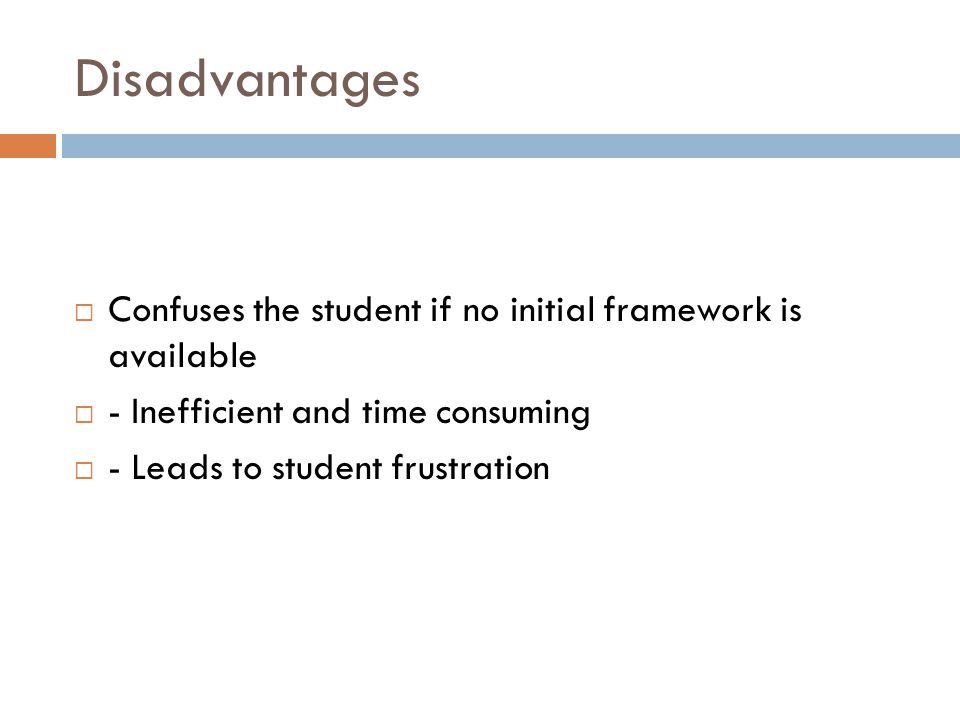 Disadvantages

□ Confuses the student if no initial framework is available

□ - Inefficient and time consuming

□ - Leads to student frustration